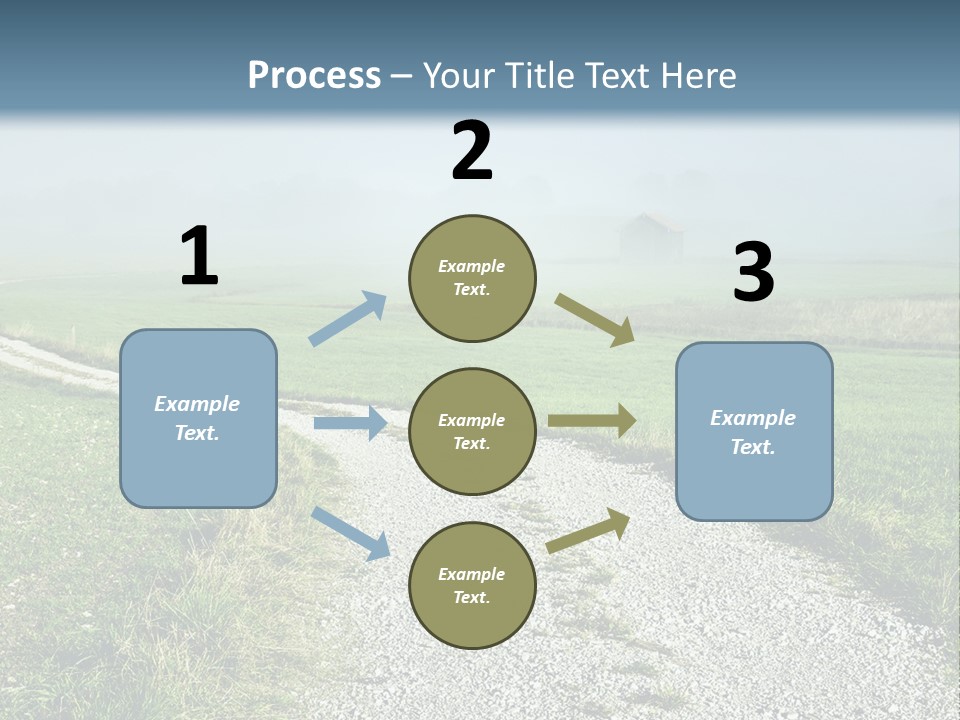 Process – Your Title Text Here

1

Example Text.

2

Example Text.

Example Text.

Example Text.

3

Example Text.